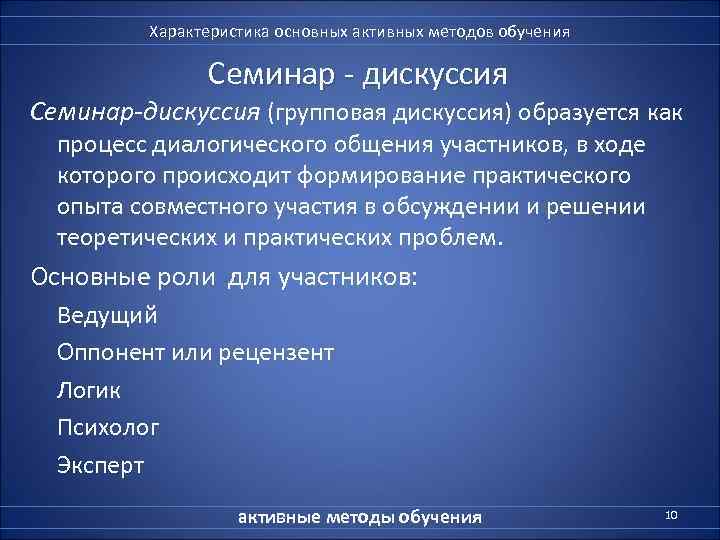 Характеристика основных активных методов обучения

Семинар - дискуссия

Семинар-дискуссия (групповая дискуссия) образуется как процесс диалогического общения участников, в ходе которого происходит формирование практического опыта совместного участия в обсуждении и решении теоретических и практических проблем.

Основные роли для участников:

Ведущий

Оппонент или рецензент

Логик

Психолог

Эксперт

активные методы обучения

10